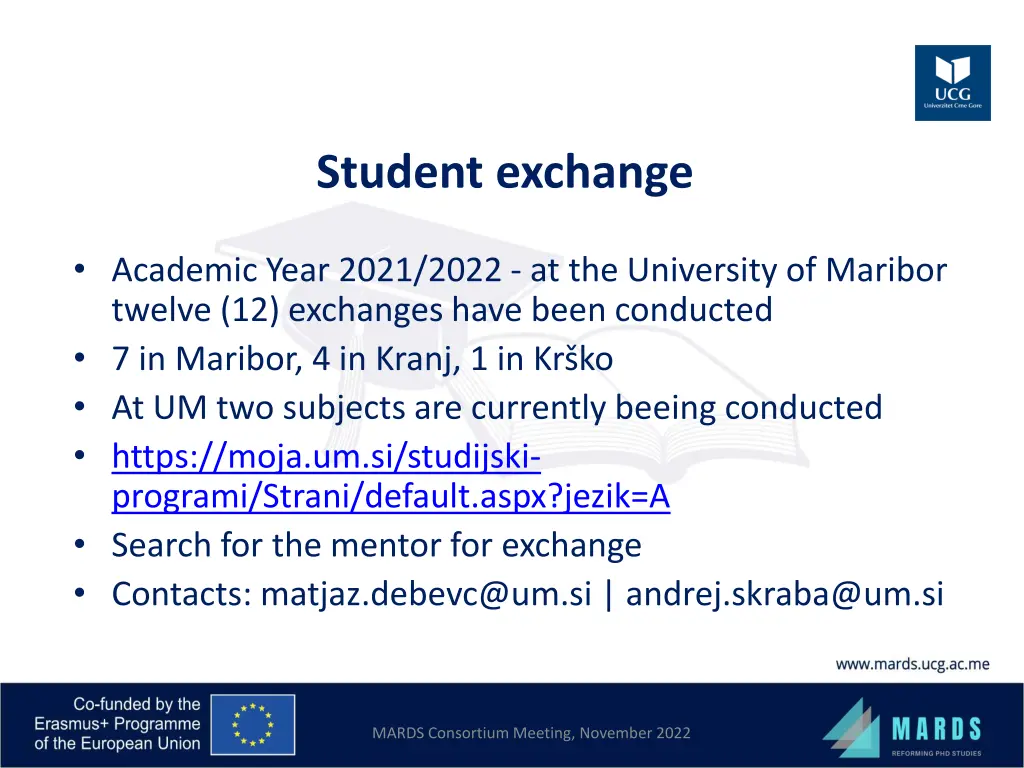 UCG
Univerzitet Crne Gore

Student exchange

• Academic Year 2021/2022 - at the University of Maribor twelve (12) exchanges have been conducted
• 7 in Maribor, 4 in Kranj, 1 in Krško
• At UM two subjects are currently beeing conducted
• https://moja.um.si/studijski-programi/Strani/default.aspx?jezik=A
• Search for the mentor for exchange
• Contacts: matjaz.debevc@um.si | andrej.skraba@um.si

www.mards.ucg.ac.me

Co-funded by the Erasmus+ Programme of the European Union

MARDS Consortium Meeting, November 2022

MARDS
REFORMING PHD STUDIES